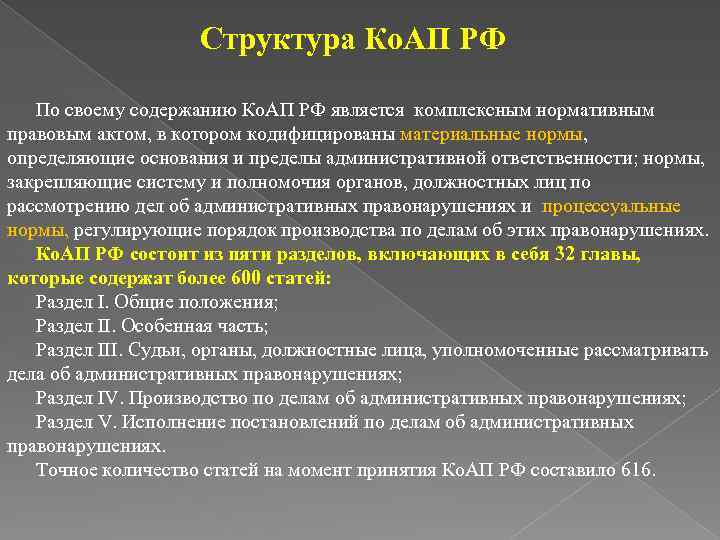 Структура КоАП РФ

По своему содержанию КоАП РФ является комплексным нормативным правовым актом, в котором кодифицированы материальные нормы, определяющие основания и пределы административной ответственности; нормы, закрепляющие систему и полномочия органов, должностных лиц по рассмотрению дел об административных правонарушениях и процессуальные нормы, регулирующие порядок производства по делам об этих правонарушениях.

КоАП РФ состоит из пяти разделов, включающих в себя 32 главы, которые содержат более 600 статей:

Раздел I. Общие положения;

Раздел II. Особенная часть;

Раздел III. Судьи, органы, должностные лица, уполномоченные рассматривать дела об административных правонарушениях;

Раздел IV. Производство по делам об административных правонарушениях;

Раздел V. Исполнение постановлений по делам об административных правонарушениях.

Точное количество статей на момент принятия КоАП РФ составило 616.